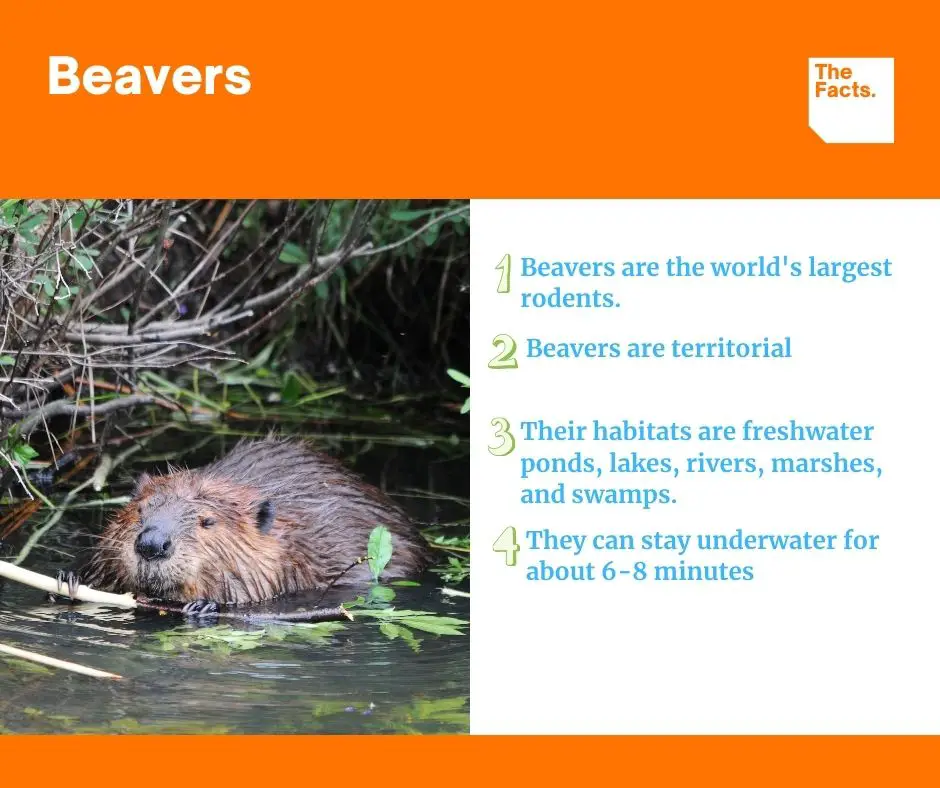 Beavers

The Facts.

1 Beavers are the world's largest rodents.

2 Beavers are territorial

3 Their habitats are freshwater ponds, lakes, rivers, marshes, and swamps.

4 They can stay underwater for about 6-8 minutes